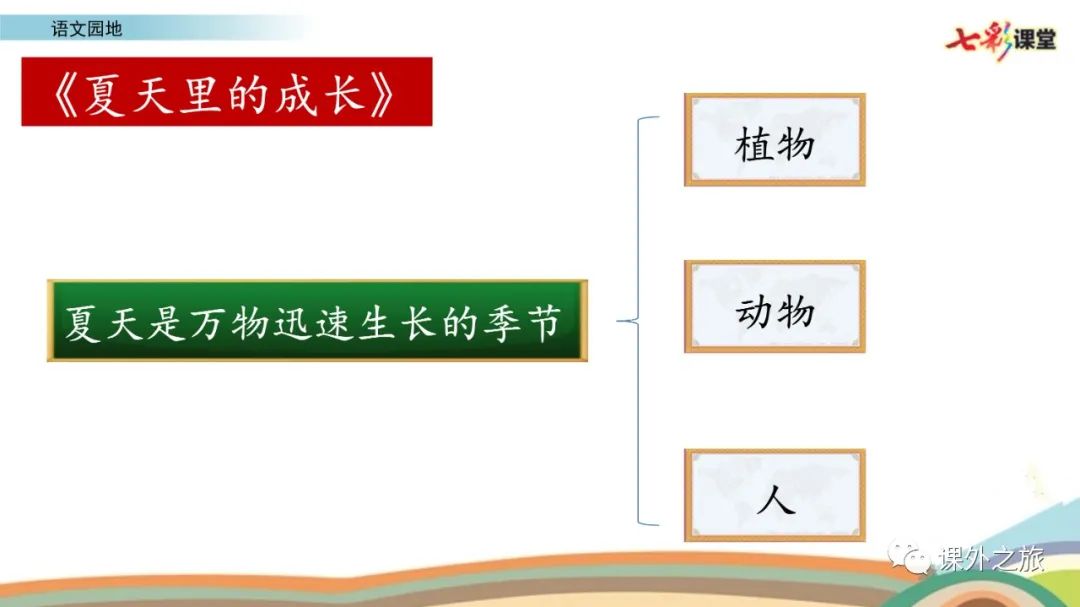 语文园地

七彩课堂

《夏天里的成长》

夏天是万物迅速生长的季节

植物

动物

人

课外之旅